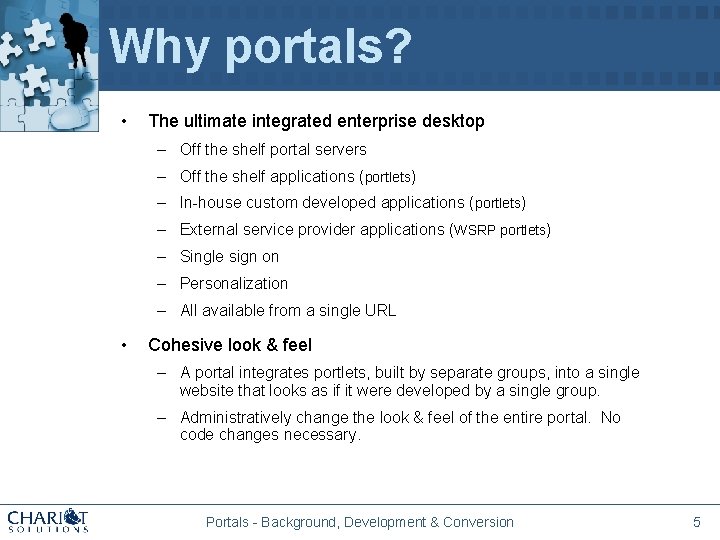 Why portals?

• The ultimate integrated enterprise desktop
– Off the shelf portal servers
– Off the shelf applications (portlets)
– In-house custom developed applications (portlets)
– External service provider applications (WSRP portlets)
– Single sign on
– Personalization
– All available from a single URL

• Cohesive look & feel
– A portal integrates portlets, built by separate groups, into a single website that looks as if it were developed by a single group.
– Administratively change the look & feel of the entire portal. No code changes necessary.

CHARIOT SOLUTIONS

Portals - Background, Development & Conversion

5